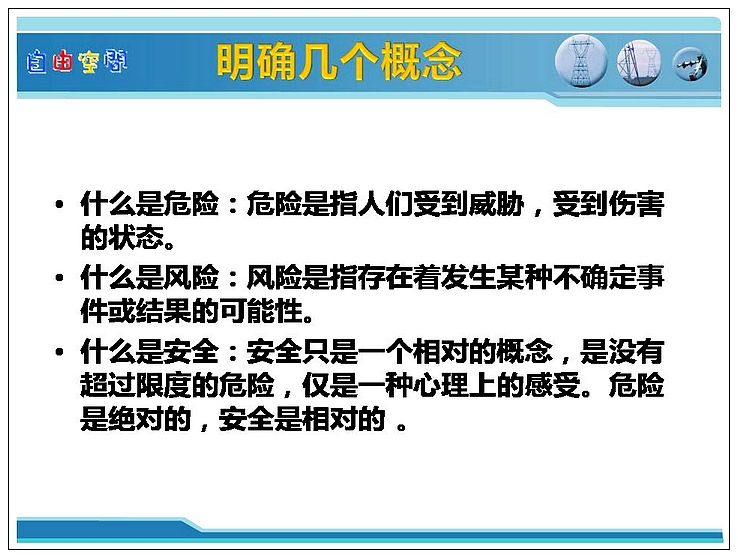 自由空间

明确几个概念

• 什么是危险：危险是指人们受到威胁，受到伤害的状态。

• 什么是风险：风险是指存在着发生某种不确定事件或结果的可能性。

• 什么是安全：安全只是一个相对的概念，是没有超过限度的危险，仅是一种心理上的感受。危险是绝对的，安全是相对的 。